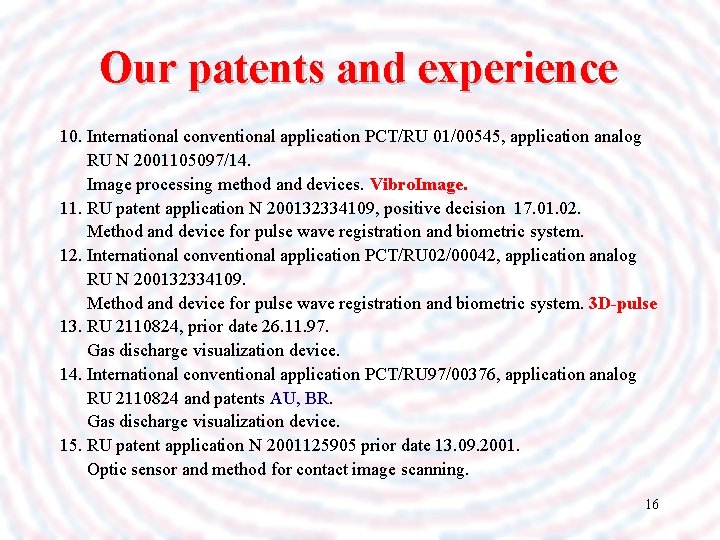 Our patents and experience

10. International conventional application PCT/RU 01/00545, application analog RU N 2001105097/14.
Image processing method and devices. VibroImage.
11. RU patent application N 200132334109, positive decision 17.01.02.
Method and device for pulse wave registration and biometric system.
12. International conventional application PCT/RU02/00042, application analog RU N 200132334109.
Method and device for pulse wave registration and biometric system. 3D-pulse
13. RU 2110824, prior date 26.11.97.
Gas discharge visualization device.
14. International conventional application PCT/RU97/00376, application analog RU 2110824 and patents AU, BR.
Gas discharge visualization device.
15. RU patent application N 2001125905 prior date 13.09.2001.
Optic sensor and method for contact image scanning.

16